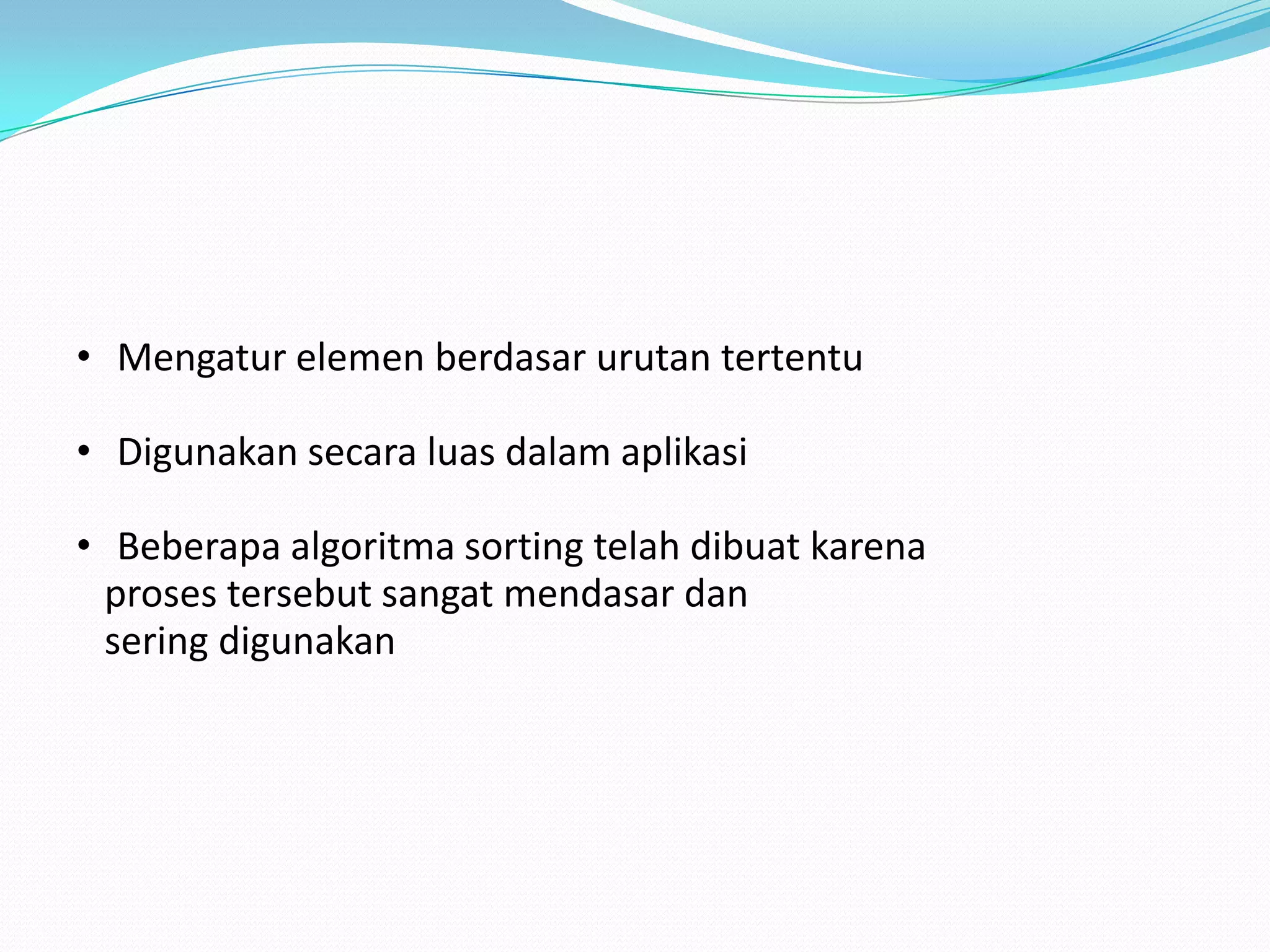 • Mengatur elemen berdasar urutan tertentu

• Digunakan secara luas dalam aplikasi

• Beberapa algoritma sorting telah dibuat karena proses tersebut sangat mendasar dan sering digunakan